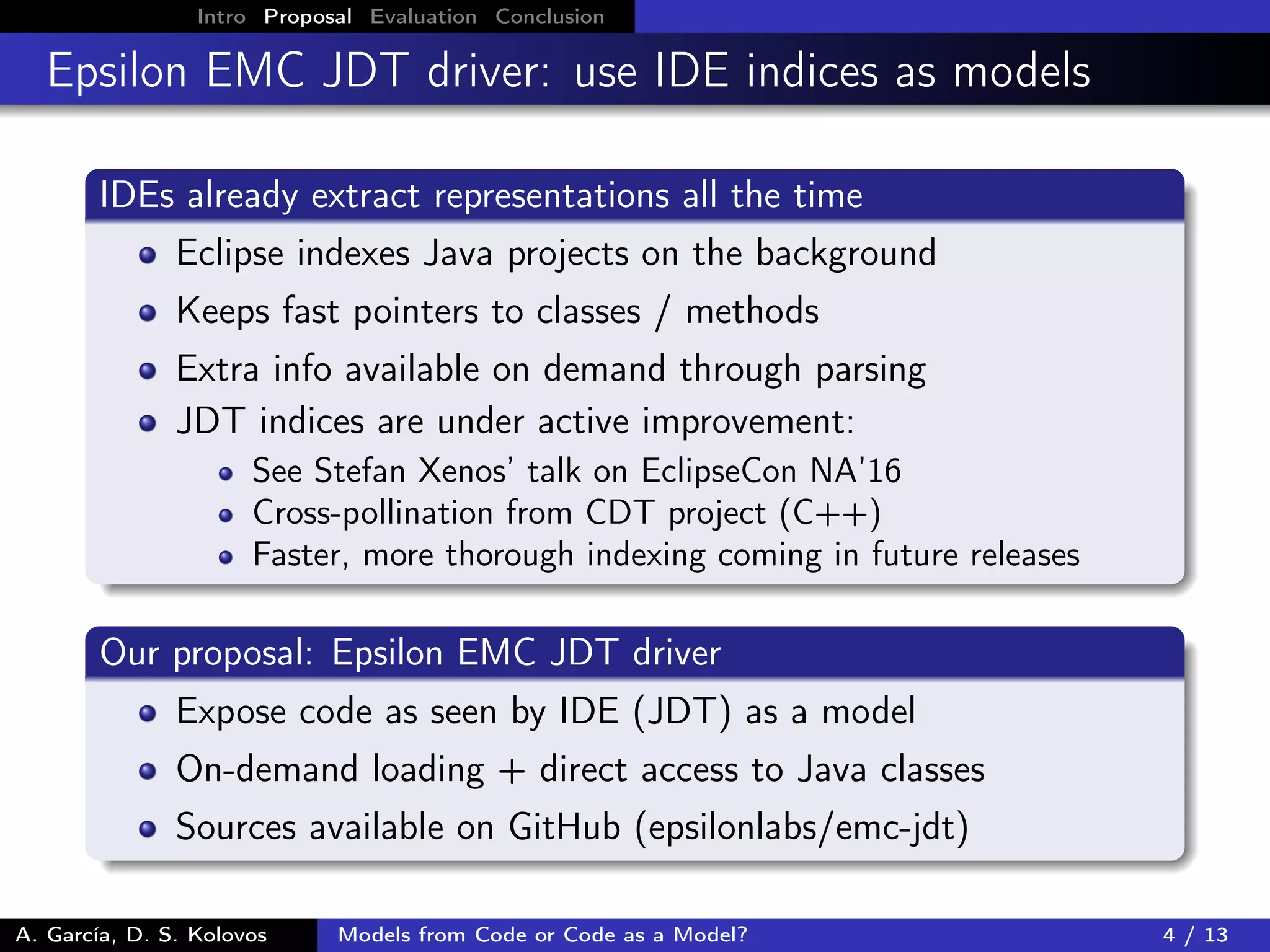 Intro Proposal Evaluation Conclusion

Epsilon EMC JDT driver: use IDE indices as models

IDEs already extract representations all the time

- Eclipse indexes Java projects on the background
- Keeps fast pointers to classes / methods
- Extra info available on demand through parsing
- JDT indices are under active improvement:
  - See Stefan Xenos' talk on EclipseCon NA'16
  - Cross-pollination from CDT project (C++)
  - Faster, more thorough indexing coming in future releases

Our proposal: Epsilon EMC JDT driver

- Expose code as seen by IDE (JDT) as a model
- On-demand loading + direct access to Java classes
- Sources available on GitHub (epsilonlabs/emc-jdt)

A. García, D. S. Kolovos Models from Code or Code as a Model? 4 / 13